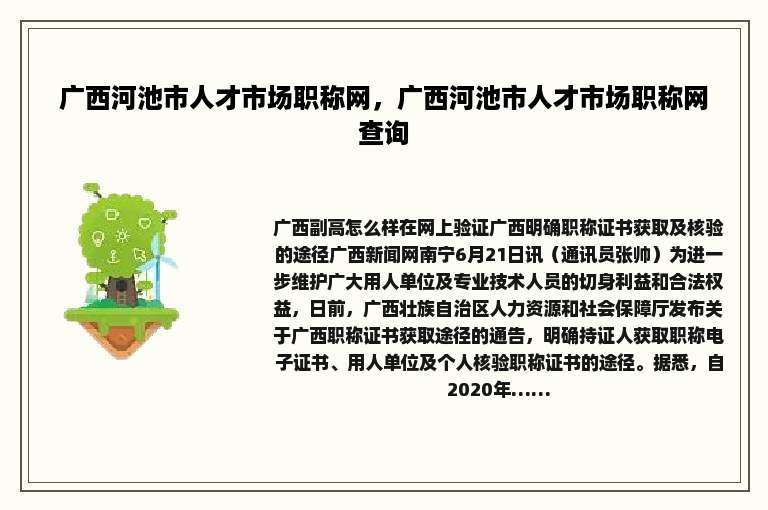 广西河池市人才市场职称网，广西河池市人才市场职称网查询

广西副高怎么样在网上验证广西明确职称证书获取及核验的途径广西新闻网南宁6月21日讯（通讯员张帅）为进一步维护广大用人单位及专业技术人员的切身利益和合法权益，日前，广西壮族自治区人力资源和社会保障厅发布关于广西职称证书获取途径的通告，明确持证人获取职称电子证书、用人单位及个人核验职称证书的途径。据悉，自2020年......